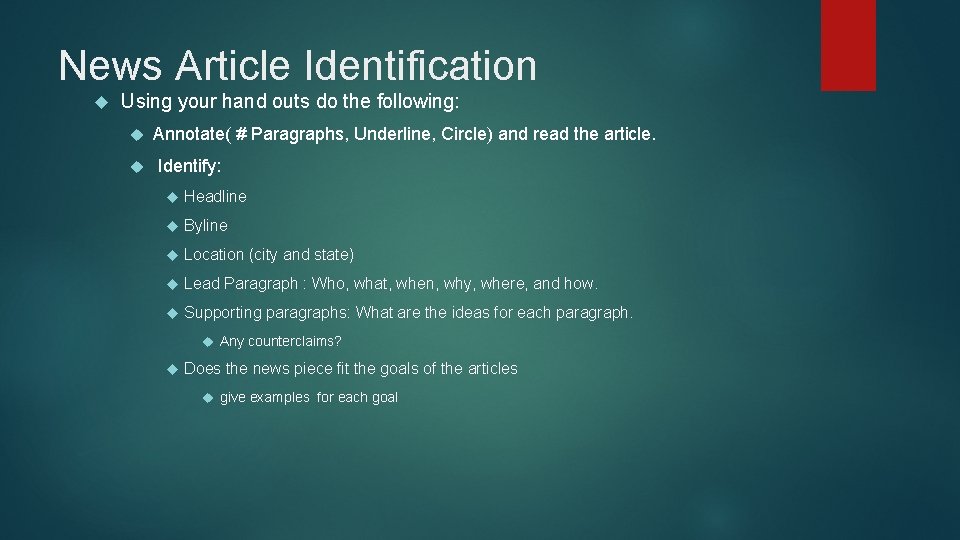 News Article Identification

Using your hand outs do the following:

Annotate( # Paragraphs, Underline, Circle) and read the article.

Identify:

Headline

Byline

Location (city and state)

Lead Paragraph : Who, what, when, why, where, and how.

Supporting paragraphs: What are the ideas for each paragraph.

Any counterclaims?

Does the news piece fit the goals of the articles

give examples for each goal